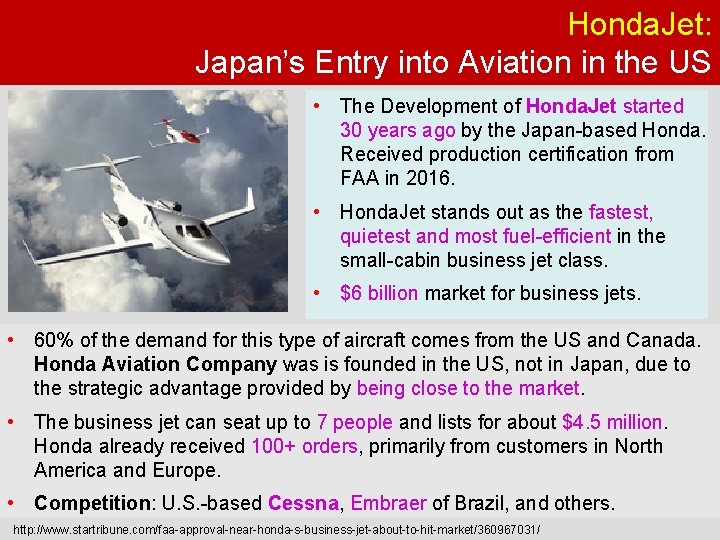 HondaJet:
Japan's Entry into Aviation in the US

• The Development of HondaJet started 30 years ago by the Japan-based Honda. Received production certification from FAA in 2016.

• HondaJet stands out as the fastest, quietest and most fuel-efficient in the small-cabin business jet class.

• $6 billion market for business jets.

• 60% of the demand for this type of aircraft comes from the US and Canada. Honda Aviation Company was is founded in the US, not in Japan, due to the strategic advantage provided by being close to the market.

• The business jet can seat up to 7 people and lists for about $4.5 million. Honda already received 100+ orders, primarily from customers in North America and Europe.

• Competition: U.S.-based Cessna, Embraer of Brazil, and others.

http://www.startribune.com/faa-approval-near-honda-s-business-jet-about-to-hit-market/360967031/